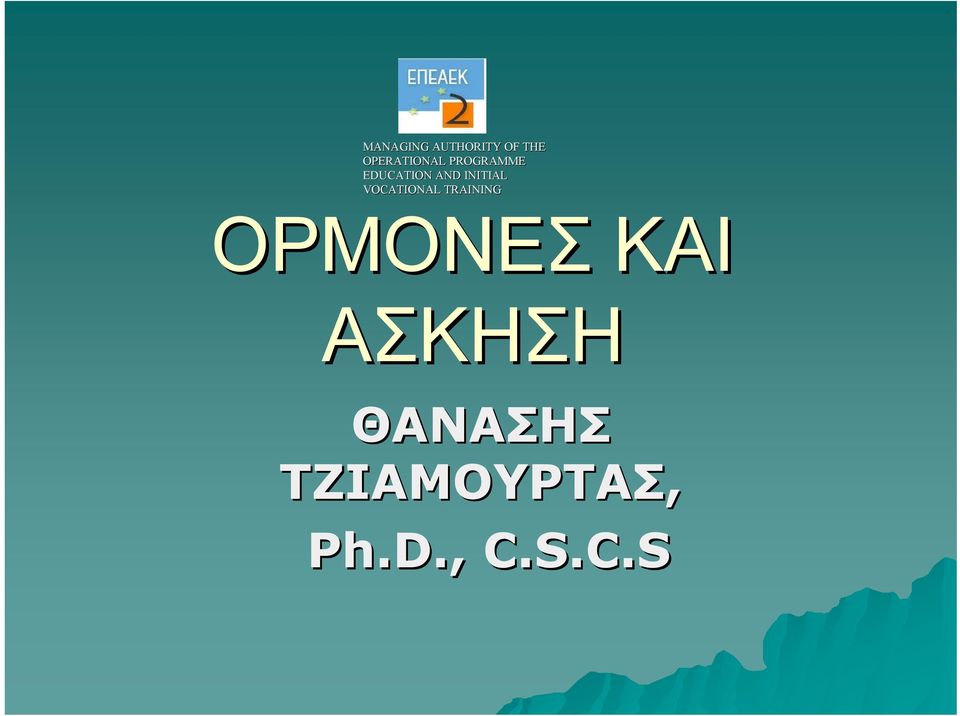 ΕΠΕΑΕΚ 2

MANAGING AUTHORITY OF THE OPERATIONAL PROGRAMME EDUCATION AND INITIAL VOCATIONAL TRAINING

ΟΡΜΟΝΕΣ ΚΑΙ ΑΣΚΗΣΗ

ΘΑΝΑΣΗΣ ΤΖΙΑΜΟΥΡΤΑΣ, Ph.D., C.S.C.S